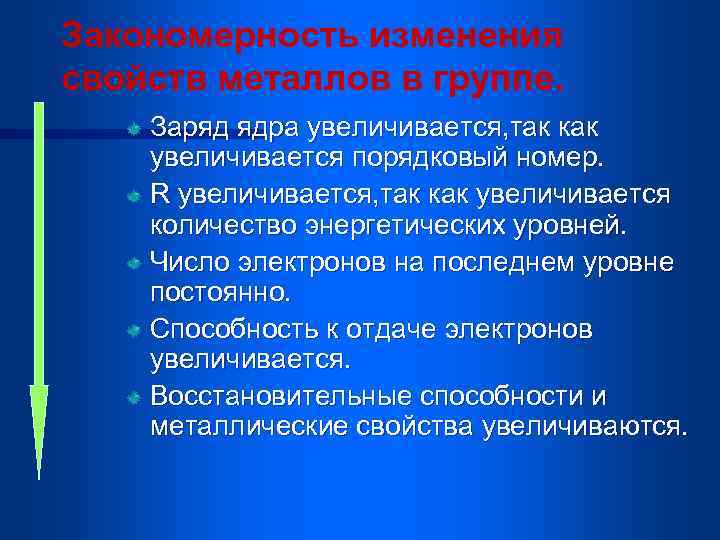 Закономерность изменения свойств металлов в группе.

Заряд ядра увеличивается,так как увеличивается порядковый номер.

R увеличивается,так как увеличивается количество энергетических уровней.

Число электронов на последнем уровне постоянно.

Способность к отдаче электронов увеличивается.

Восстановительные способности и металлические свойства увеличиваются.